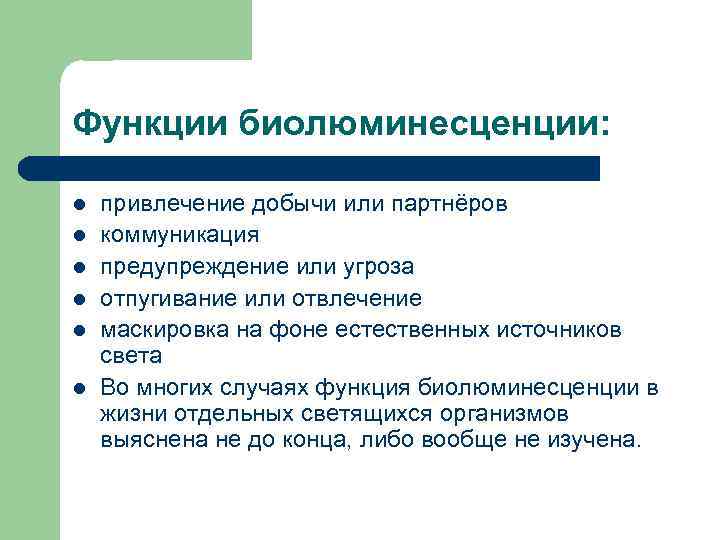 Функции биолюминесценции:

- привлечение добычи или партнёров
- коммуникация
- предупреждение или угроза
- отпугивание или отвлечение
- маскировка на фоне естественных источников света
- Во многих случаях функция биолюминесценции в жизни отдельных светящихся организмов выяснена не до конца, либо вообще не изучена.